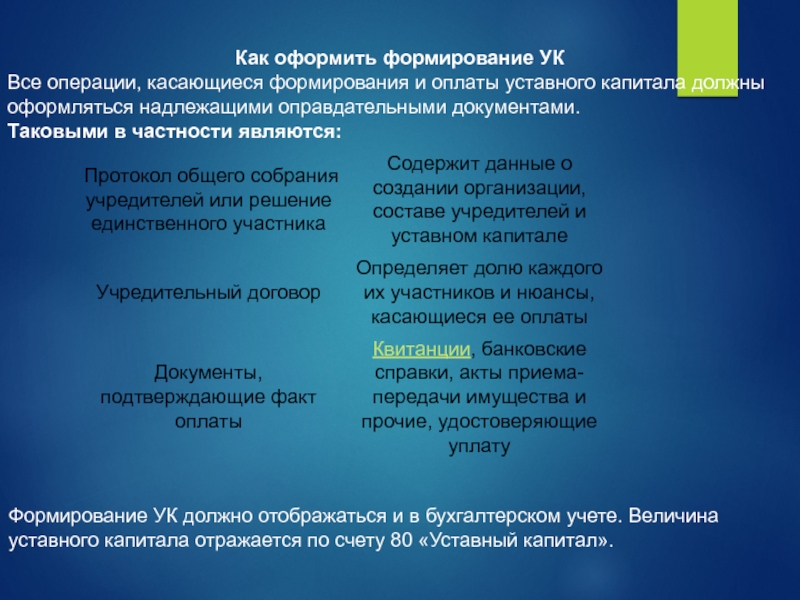 Как оформить формирование УК
Все операции, касающиеся формирования и оплаты уставного капитала должны оформляться надлежащими оправдательными документами.
Таковыми в частности являются:

| | |
|---|---|
| Протокол общего собрания учредителей или решение единственного участника | Содержит данные о создании организации, составе учредителей и уставном капитале |
| Учредительный договор | Определяет долю каждого их участников и нюансы, касающиеся ее оплаты |
| Документы, подтверждающие факт оплаты | Квитанции, банковские справки, акты приема-передачи имущества и прочие, удостоверяющие уплату |

Формирование УК должно отображаться и в бухгалтерском учете. Величина уставного капитала отражается по счету 80 «Уставный капитал».